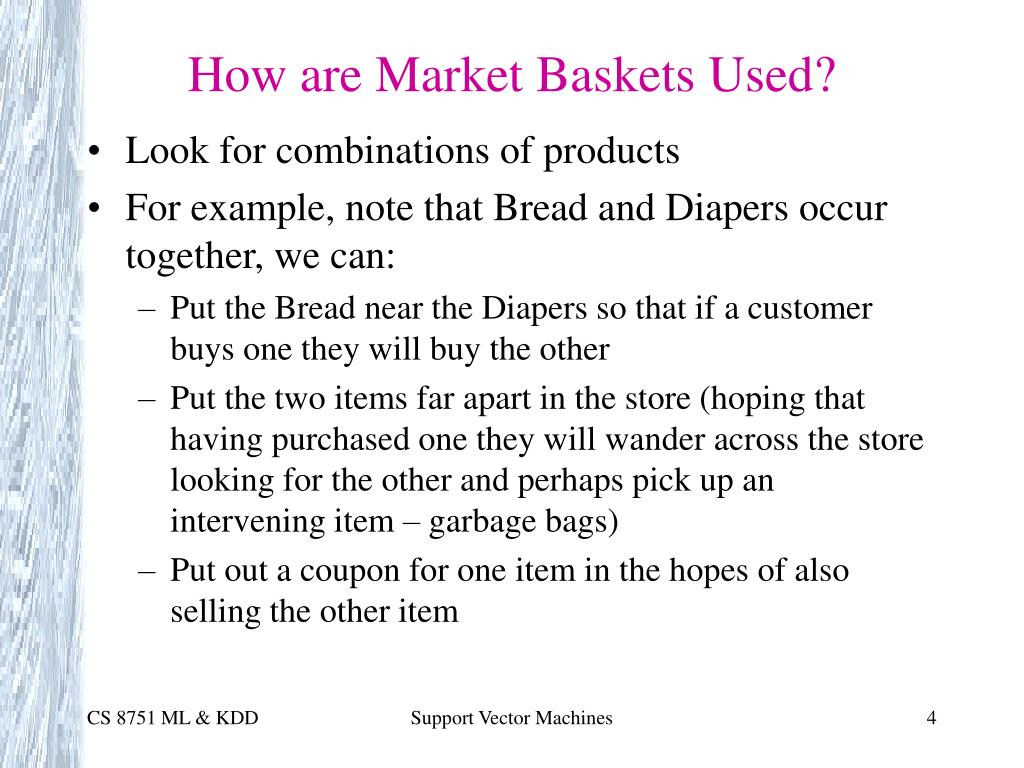 How are Market Baskets Used?

• Look for combinations of products

• For example, note that Bread and Diapers occur together, we can:

– Put the Bread near the Diapers so that if a customer buys one they will buy the other

– Put the two items far apart in the store (hoping that having purchased one they will wander across the store looking for the other and perhaps pick up an intervening item – garbage bags)

– Put out a coupon for one item in the hopes of also selling the other item

CS 8751 ML & KDD

Support Vector Machines

4